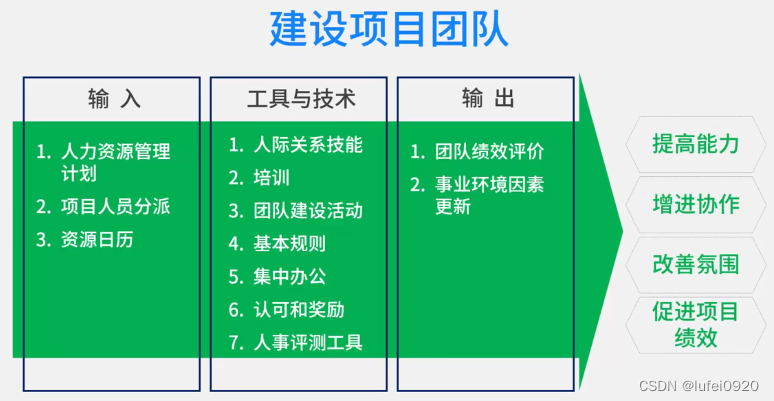 建设项目团队

输 入

1. 人力资源管理计划
2. 项目人员分派
3. 资源日历

工具与技术

1. 人际关系技能
2. 培训
3. 团队建设活动
4. 基本规则
5. 集中办公
6. 认可和奖励
7. 人事评测工具

输 出

1. 团队绩效评价
2. 事业环境因素更新

提高能力

增进协作

改善氛围

促进项目绩效

CSDN @lufei0920